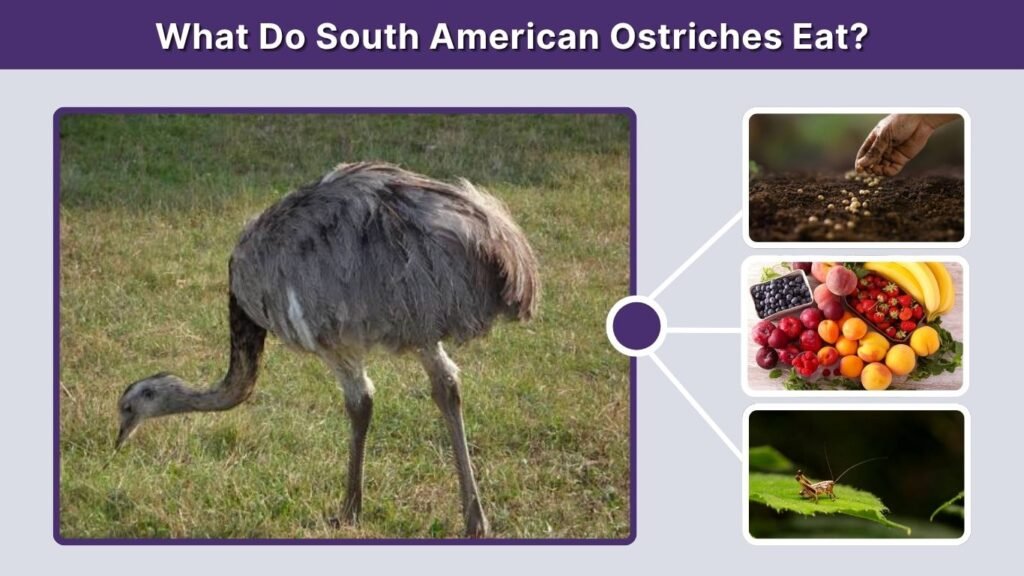 What Do South American Ostriches Eat?